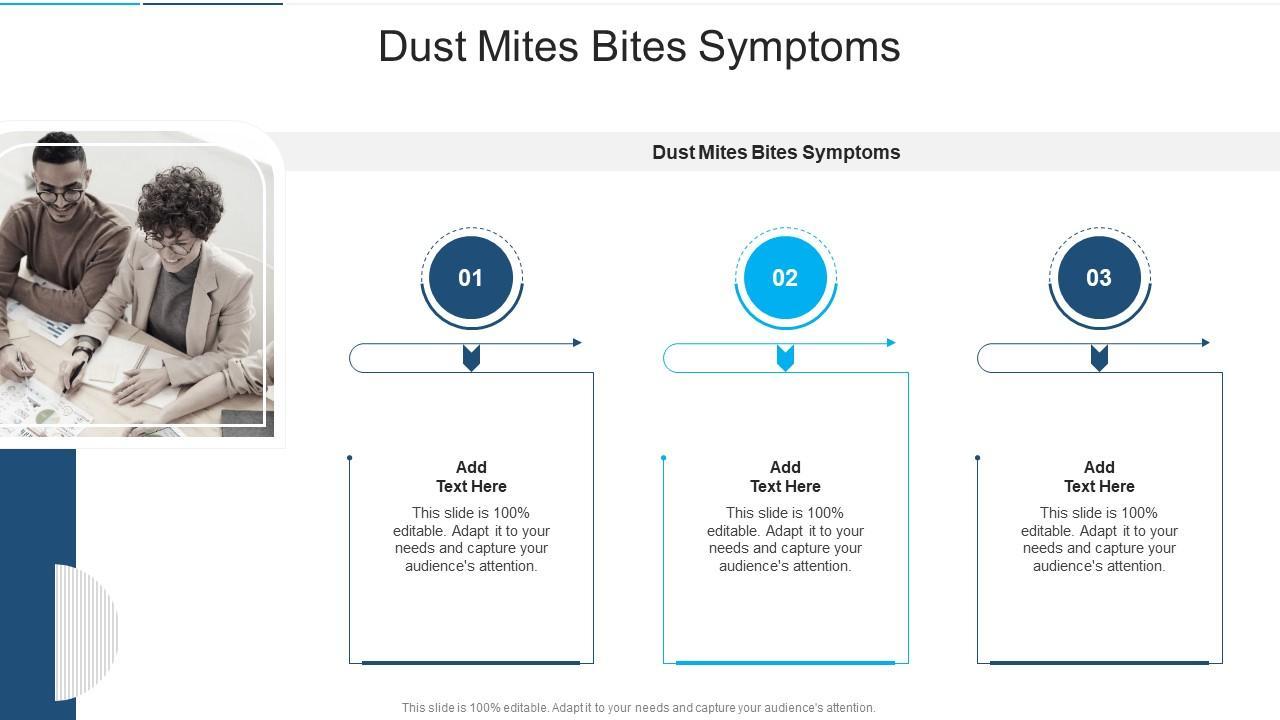 Dust Mites Bites Symptoms

Dust Mites Bites Symptoms

01

Add Text Here

This slide is 100% editable. Adapt it to your needs and capture your audience's attention.

02

Add Text Here

This slide is 100% editable. Adapt it to your needs and capture your audience's attention.

03

Add Text Here

This slide is 100% editable. Adapt it to your needs and capture your audience's attention.

This slide is 100% editable. Adapt it to your needs and capture your audience's attention.